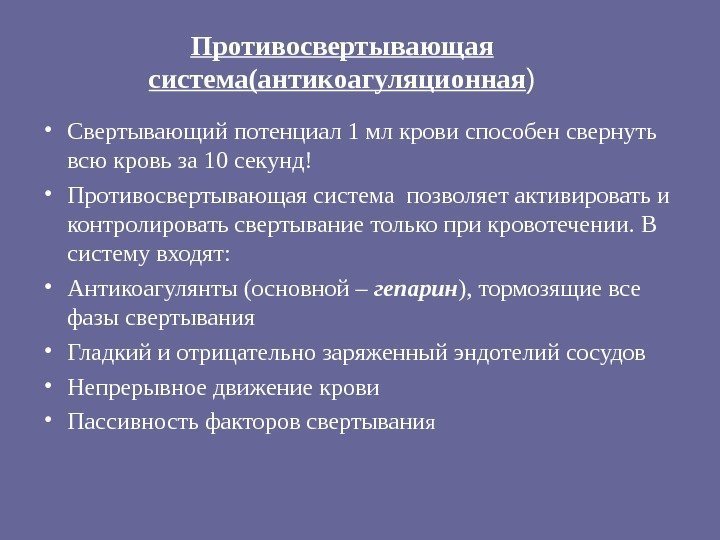 Противосвертывающая система(антикоагуляционная)

• Свертывающий потенциал 1 мл крови способен свернуть всю кровь за 10 секунд!
• Противосвертывающая система позволяет активировать и контролировать свертывание только при кровотечении. В систему входят:
• Антикоагулянты (основной – гепарин), тормозящие все фазы свертывания
• Гладкий и отрицательно заряженный эндотелий сосудов
• Непрерывное движение крови
• Пассивность факторов свертывания